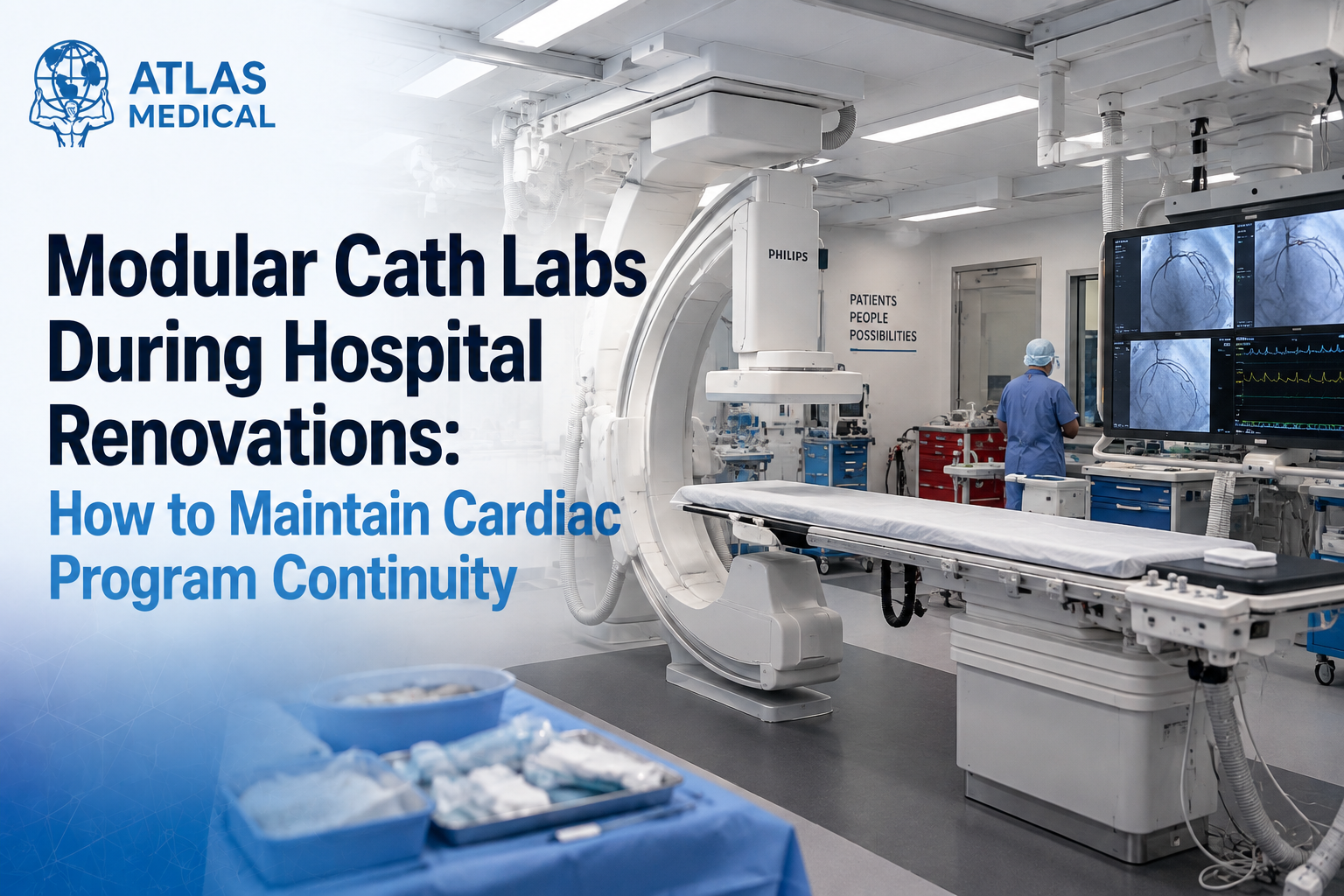 ATLAS
MEDICAL

Modular Cath Labs During Hospital Renovations:
How to Maintain Cardiac Program Continuity

PHILIPS

PATIENTS
PEOPLE
POSSIBILITIES